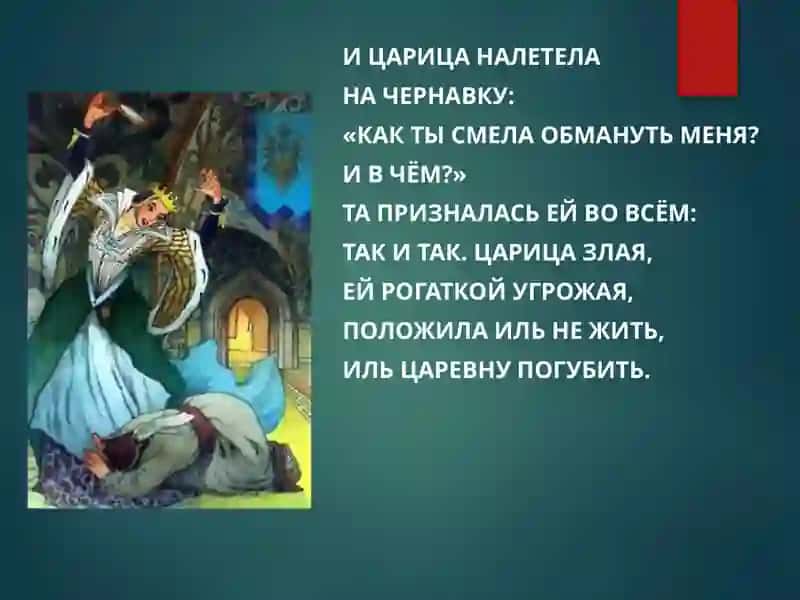 И ЦАРИЦА НАЛЕТЕЛА
НА ЧЕРНАВКУ:
«КАК ТЫ СМЕЛА ОБМАНУТЬ МЕНЯ?
И В ЧЁМ?»
ТА ПРИЗНАЛАСЬ ЕЙ ВО ВСЁМ:
ТАК И ТАК. ЦАРИЦА ЗЛАЯ,
ЕЙ РОГАТКОЙ УГРОЖАЯ,
ПОЛОЖИЛА ИЛЬ НЕ ЖИТЬ,
ИЛЬ ЦАРЕВНУ ПОГУБИТЬ.